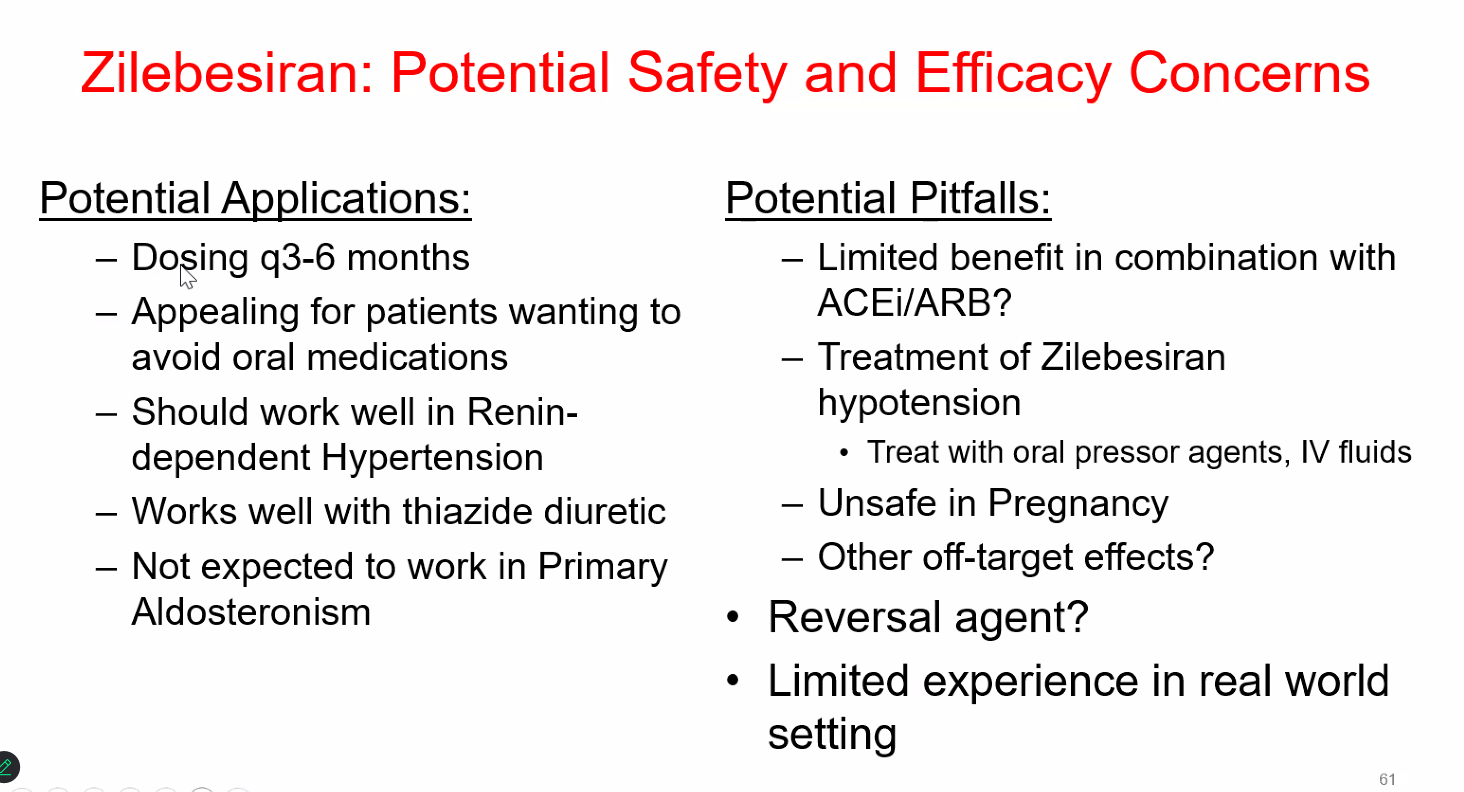 Zilebesiran: Potential Safety and Efficacy Concerns

Potential Applications:

– Dosing q3-6 months
– Appealing for patients wanting to avoid oral medications
– Should work well in Renin-dependent Hypertension
– Works well with thiazide diuretic
– Not expected to work in Primary Aldosteronism

Potential Pitfalls:

– Limited benefit in combination with ACEi/ARB?
– Treatment of Zilebesiran hypotension
  • Treat with oral pressor agents, IV fluids
– Unsafe in Pregnancy
– Other off-target effects?

• Reversal agent?
• Limited experience in real world setting

61